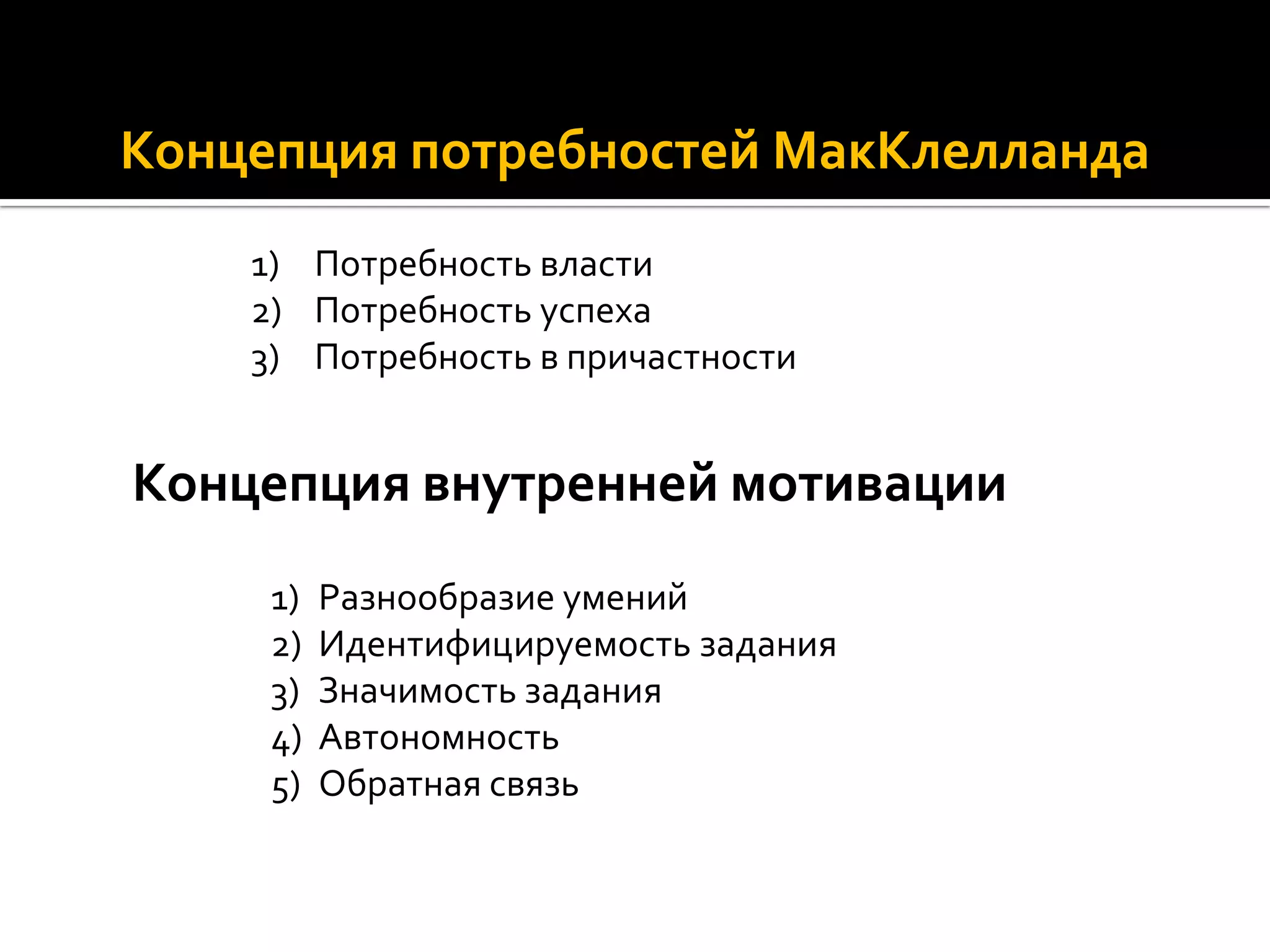 Концепция потребностей МакКлелланда

1) Потребность власти
2) Потребность успеха
3) Потребность в причастности

Концепция внутренней мотивации

1) Разнообразие умений
2) Идентифицируемость задания
3) Значимость задания
4) Автономность
5) Обратная связь